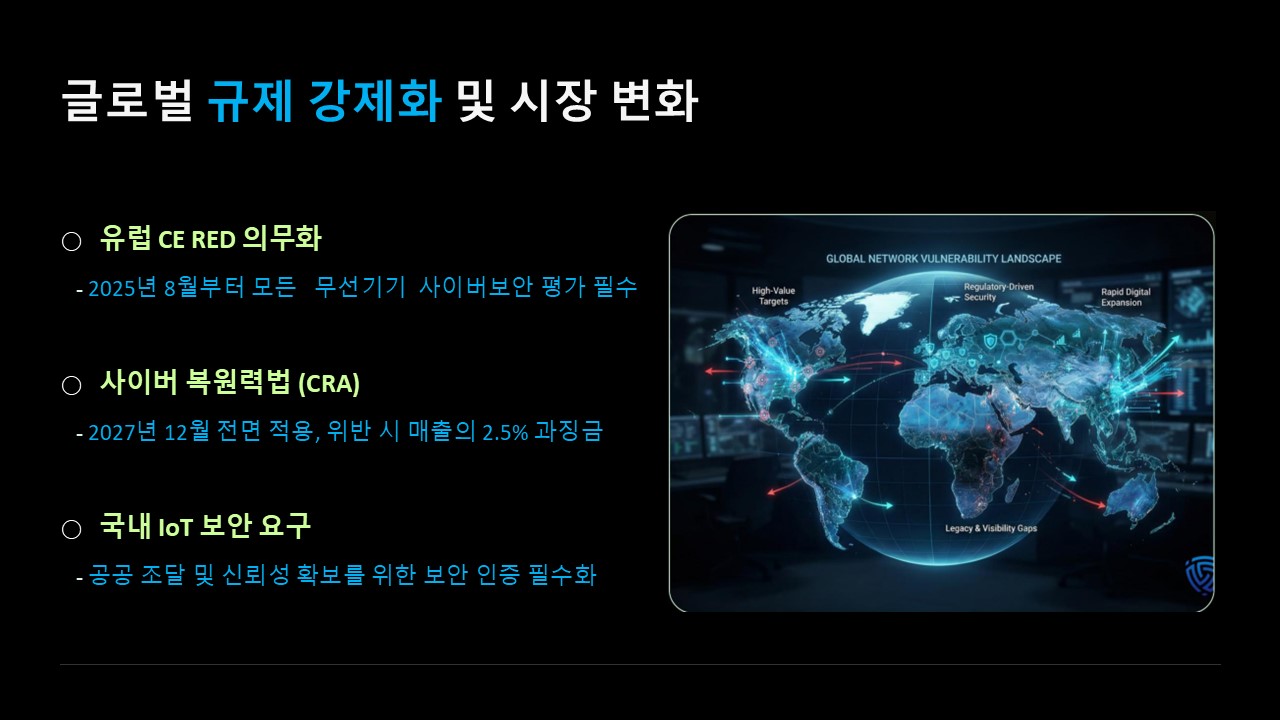 글로벌 규제 강제화 및 시장 변화

○ 유럽 CE RED 의무화

- 2025년 8월부터 모든 무선기기 사이버보안 평가 필수

○ 사이버 복원력법 (CRA)

- 2027년 12월 전면 적용, 위반 시 매출의 2.5% 과징금

○ 국내 IoT 보안 요구

- 공공 조달 및 신뢰성 확보를 위한 보안 인증 필수화

GLOBAL NETWORK VULNERABILITY LANDSCAPE

High-Value Targets

Regulatory-Driven Security

Rapid Digital Expansion

Legacy & Visibility Gaps